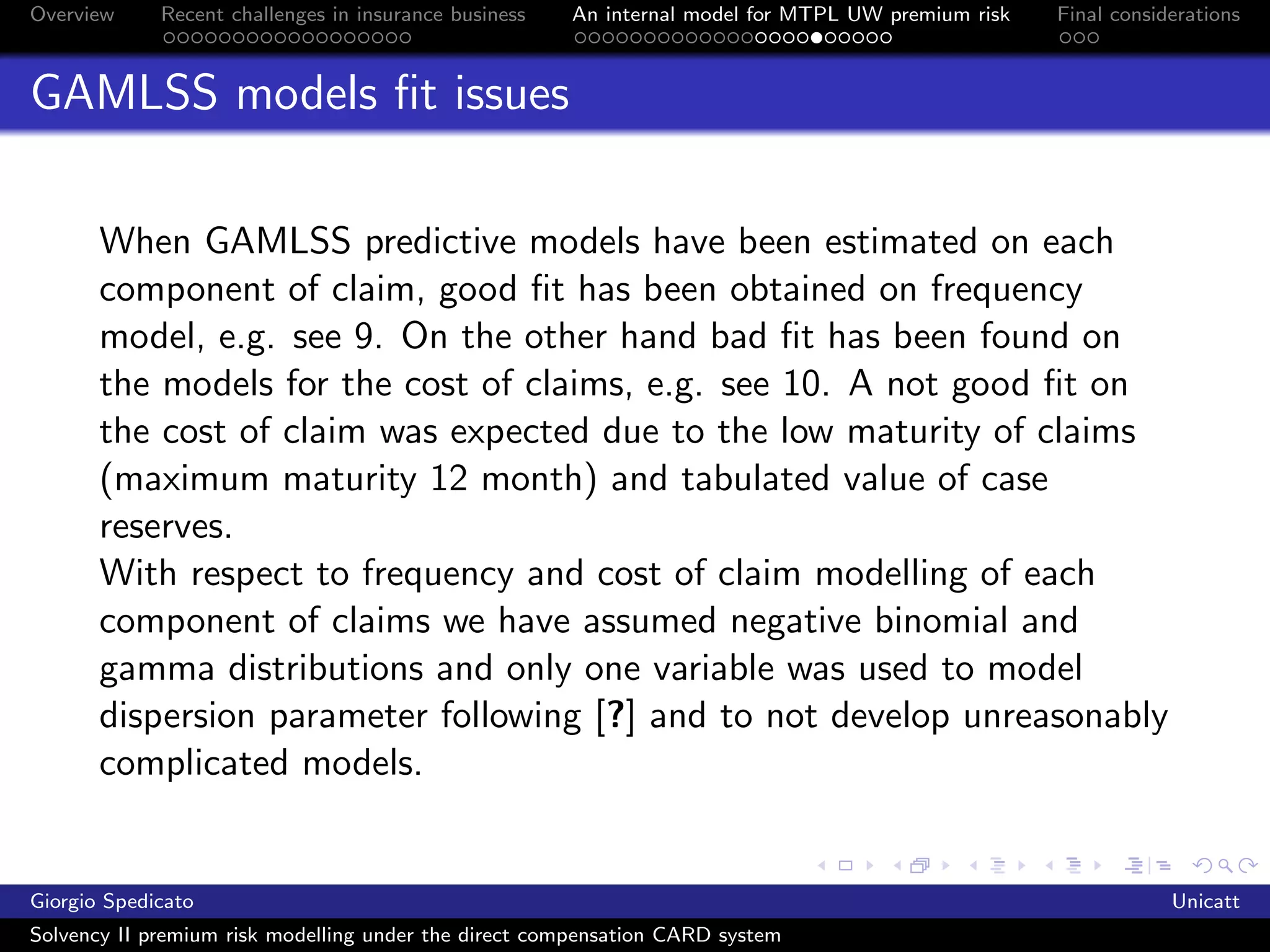 Overview Recent challenges in insurance business An internal model for MTPL UW premium risk Final considerations

GAMLSS models fit issues

When GAMLSS predictive models have been estimated on each component of claim, good fit has been obtained on frequency model, e.g. see 9. On the other hand bad fit has been found on the models for the cost of claims, e.g. see 10. A not good fit on the cost of claim was expected due to the low maturity of claims (maximum maturity 12 month) and tabulated value of case reserves.
With respect to frequency and cost of claim modelling of each component of claims we have assumed negative binomial and gamma distributions and only one variable was used to model dispersion parameter following [?] and to not develop unreasonably complicated models.

Giorgio Spedicato Unicatt
Solvency II premium risk modelling under the direct compensation CARD system